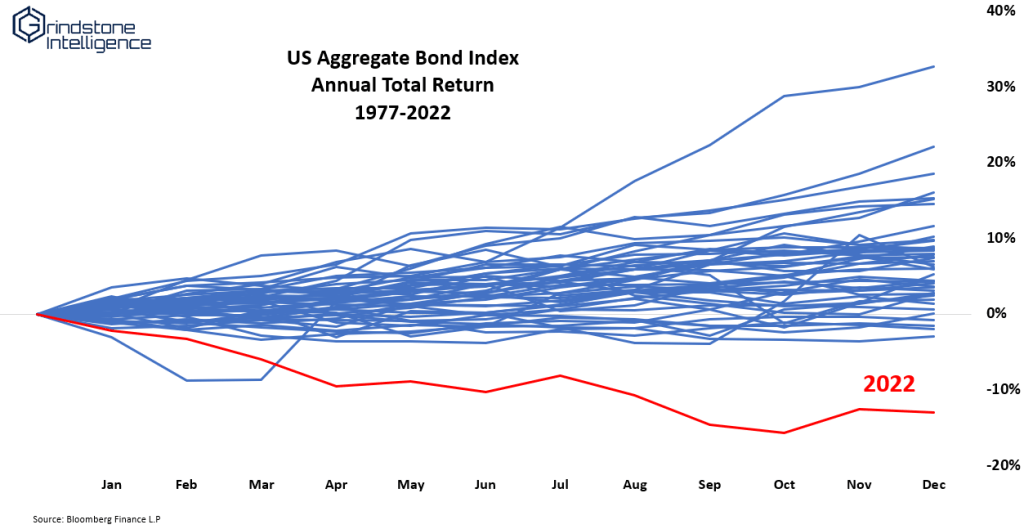 Grindstone Intelligence

US Aggregate Bond Index
Annual Total Return
1977-2022

40%
30%
20%
10%
0%
-10%
-20%

2022

Jan Feb Mar Apr May Jun Jul Aug Sep Oct Nov Dec

Source: Bloomberg Finance L.P